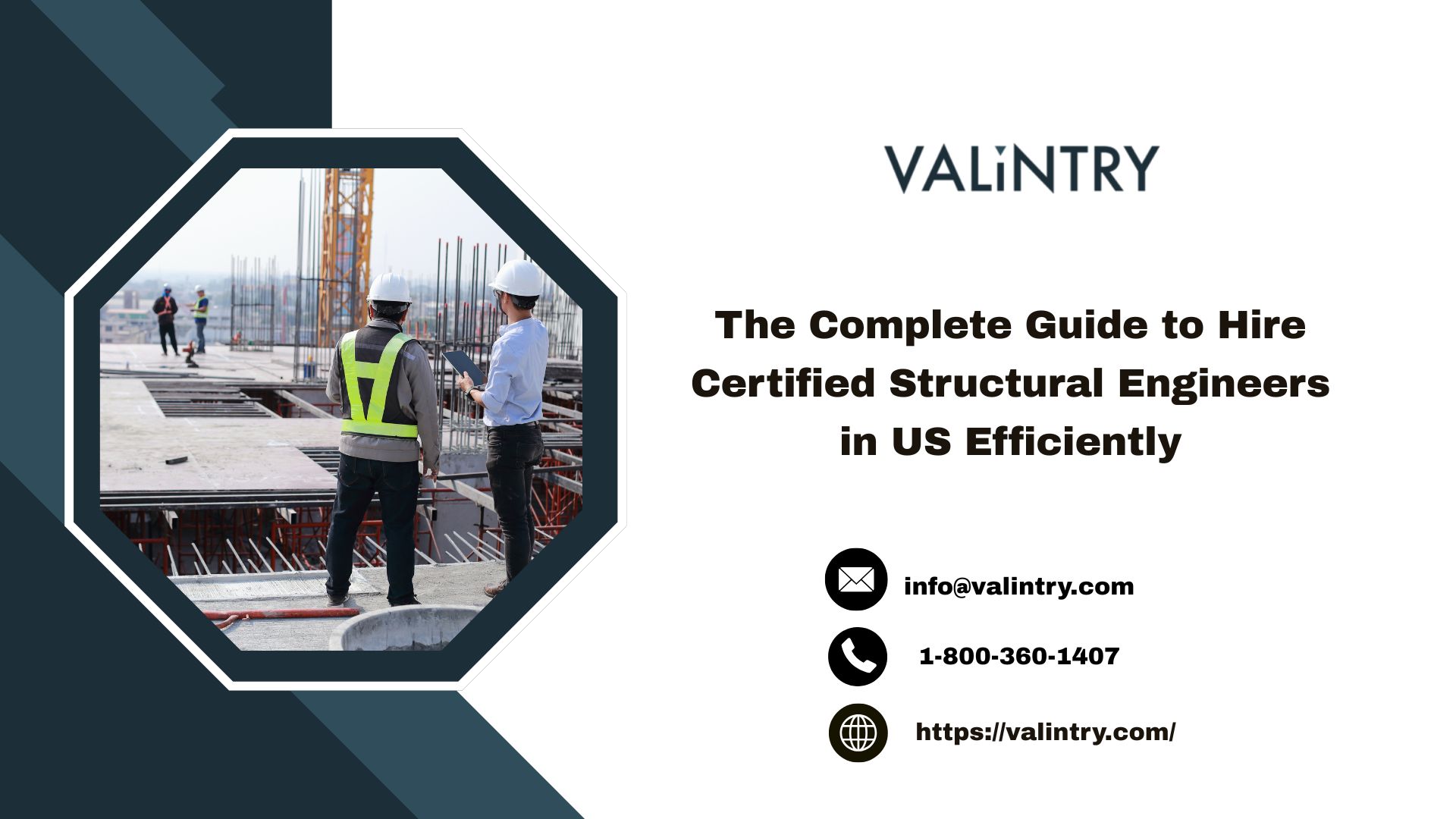 VALiNTRY

The Complete Guide to Hire Certified Structural Engineers in US Efficiently

info@valintry.com

1-800-360-1407

https://valintry.com/